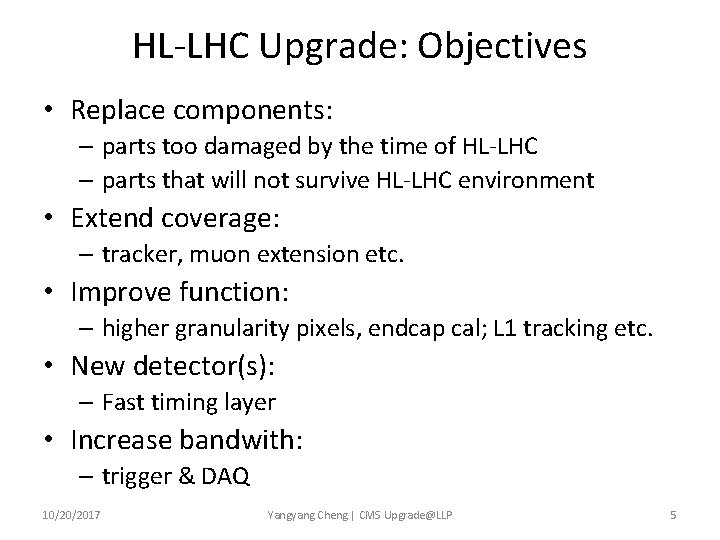 HL-LHC Upgrade: Objectives

• Replace components:
– parts too damaged by the time of HL-LHC
– parts that will not survive HL-LHC environment
• Extend coverage:
– tracker, muon extension etc.
• Improve function:
– higher granularity pixels, endcap cal; L1 tracking etc.
• New detector(s):
– Fast timing layer
• Increase bandwith:
– trigger & DAQ

10/20/2017 Yangyang Cheng | CMS Upgrade@LLP 5